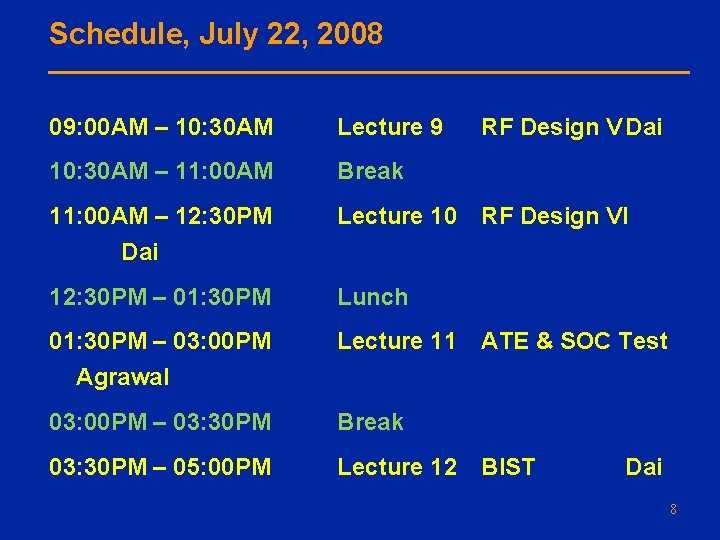 Schedule, July 22, 2008

09:00AM – 10:30AM Lecture 9 RF Design V Dai

10:30AM – 11:00AM Break

11:00AM – 12:30PM Lecture 10 RF Design VI Dai

12:30PM – 01:30PM Lunch

01:30PM – 03:00PM Lecture 11 ATE & SOC Test Agrawal

03:00PM – 03:30PM Break

03:30PM – 05:00PM Lecture 12 BIST Dai

8